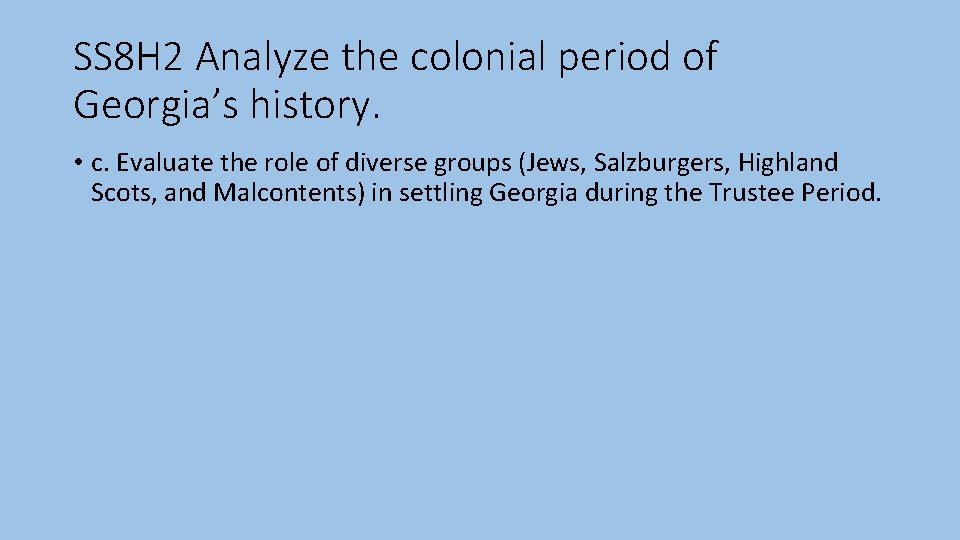 SS8H2 Analyze the colonial period of Georgia’s history.

• c. Evaluate the role of diverse groups (Jews, Salzburgers, Highland Scots, and Malcontents) in settling Georgia during the Trustee Period.